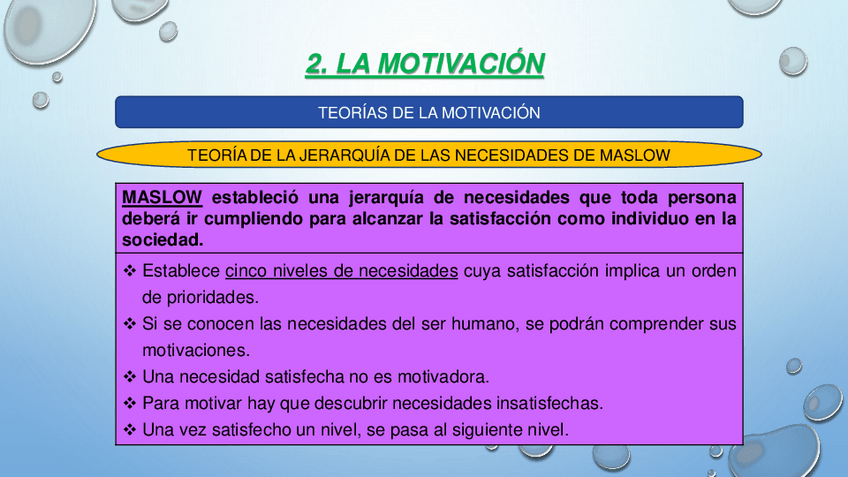 2. LA MOTIVACIÓN

TEORÍAS DE LA MOTIVACIÓN

TEORÍA DE LA JERARQUÍA DE LAS NECESIDADES DE MASLOW

MASLOW estableció una jerarquía de necesidades que toda persona deberá ir cumpliendo para alcanzar la satisfacción como individuo en la sociedad.

❖ Establece cinco niveles de necesidades cuya satisfacción implica un orden de prioridades.
❖ Si se conocen las necesidades del ser humano, se podrán comprender sus motivaciones.
❖ Una necesidad satisfecha no es motivadora.
❖ Para motivar hay que descubrir necesidades insatisfechas.
❖ Una vez satisfecho un nivel, se pasa al siguiente nivel.